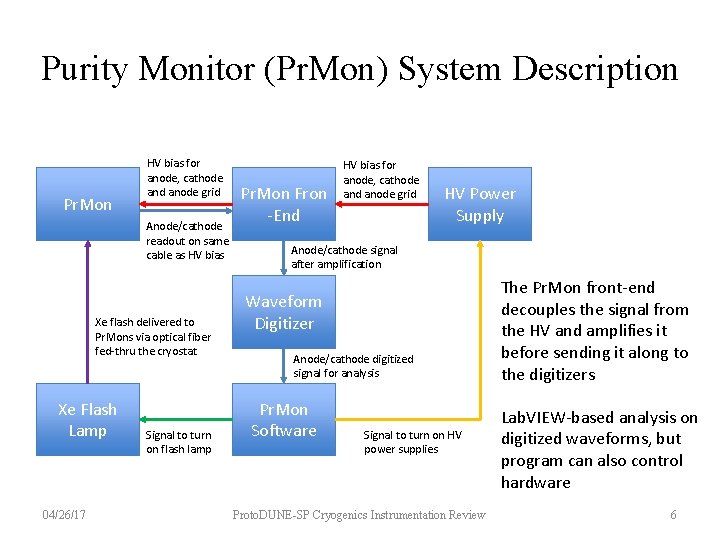 Purity Monitor (PrMon) System Description

PrMon

HV bias for anode, cathode and anode grid

Anode/cathode readout on same cable as HV bias

PrMon Fron -End

HV bias for anode, cathode and anode grid

HV Power Supply

Anode/cathode signal after amplification

Waveform Digitizer

Xe flash delivered to PrMons via optical fiber fed-thru the cryostat

Anode/cathode digitized signal for analysis

Xe Flash Lamp

Signal to turn on flash lamp

PrMon Software

Signal to turn on HV power supplies

The PrMon front-end decouples the signal from the HV and amplifies it before sending it along to the digitizers

LabVIEW-based analysis on digitized waveforms, but program can also control hardware

04/26/17

ProtoDUNE-SP Cryogenics Instrumentation Review

6